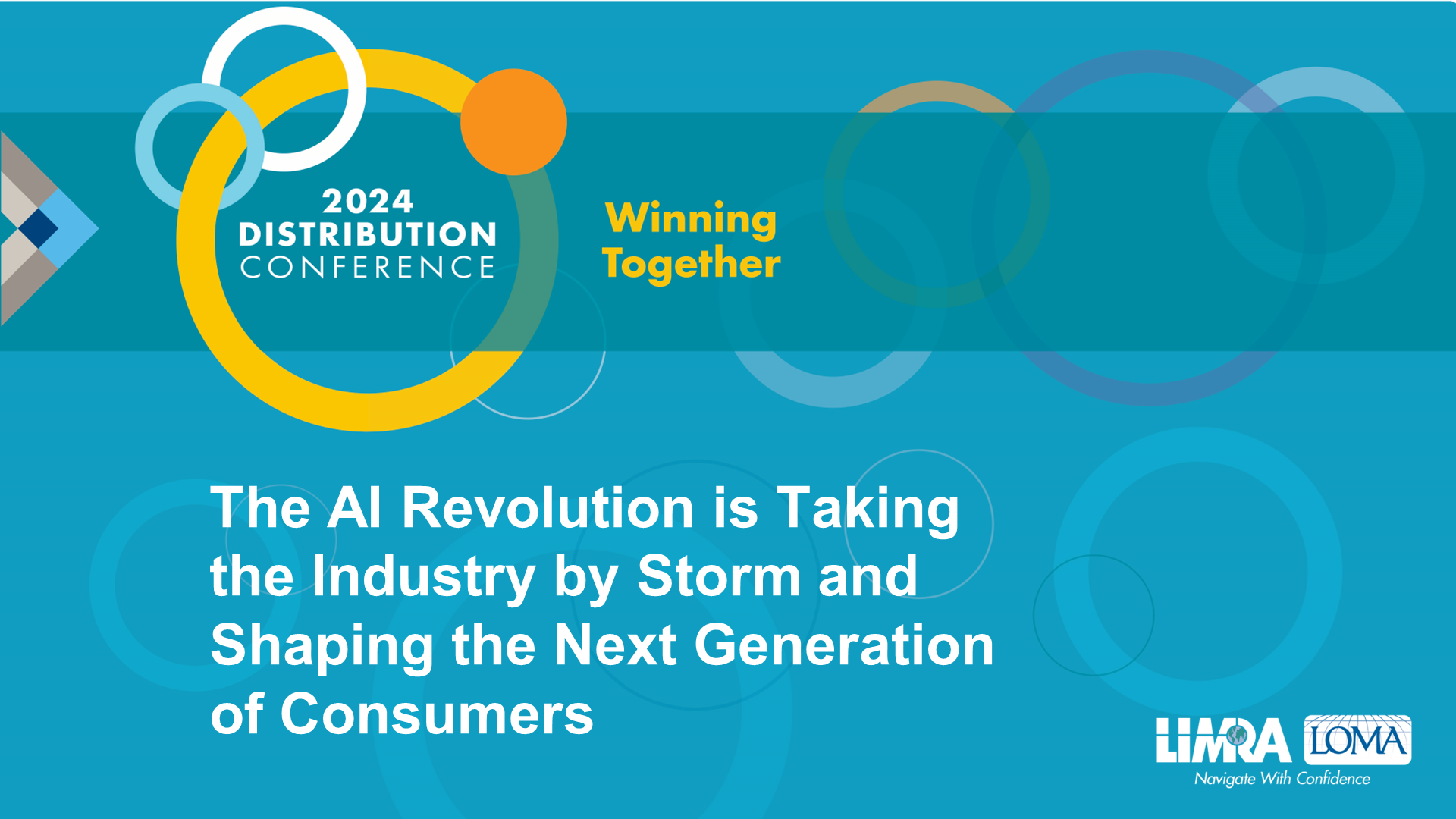 2024
DISTRIBUTION
CONFERENCE

Winning Together

The AI Revolution is Taking the Industry by Storm and Shaping the Next Generation of Consumers

LIMRA LOMA
Navigate With Confidence